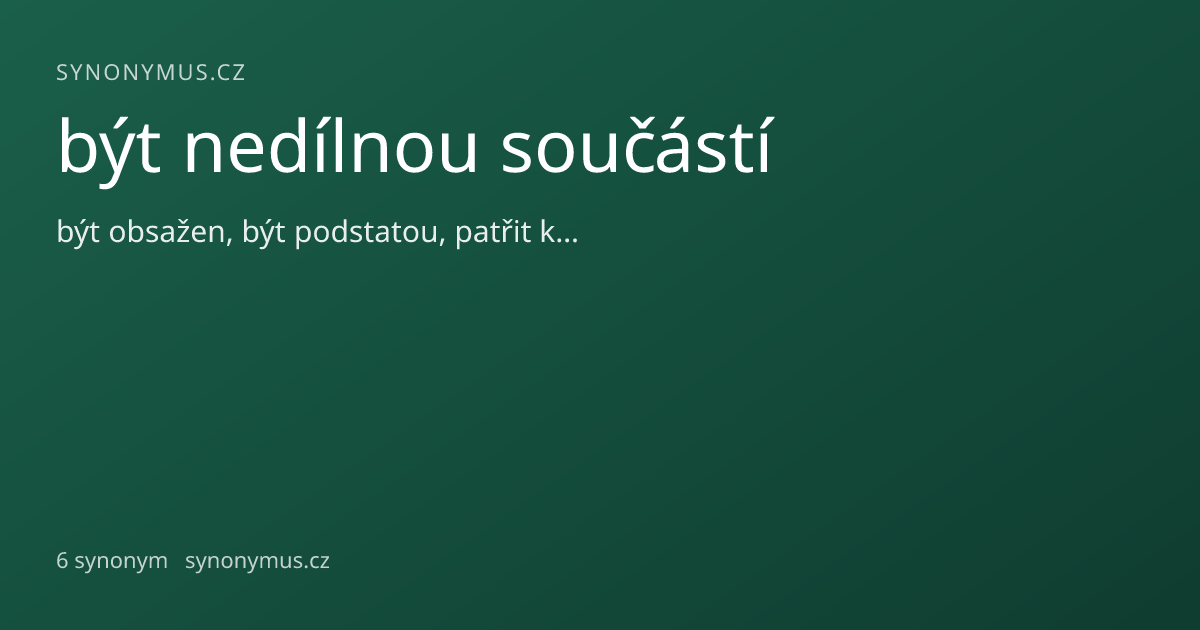 SYNONYMUS.CZ

být nedílnou součástí

být obsažen, být podstatou, patřit k...

6 synonym synonymus.cz